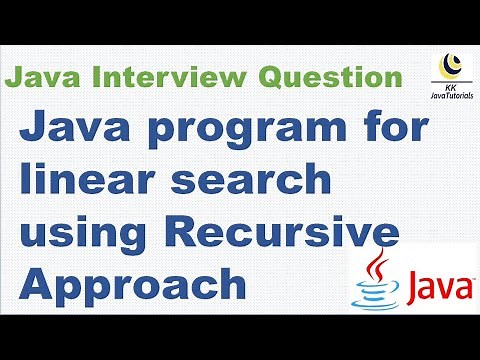 Java Interview Question

KK
JavaTutorials

Java program for linear search using Recursive Approach

Java